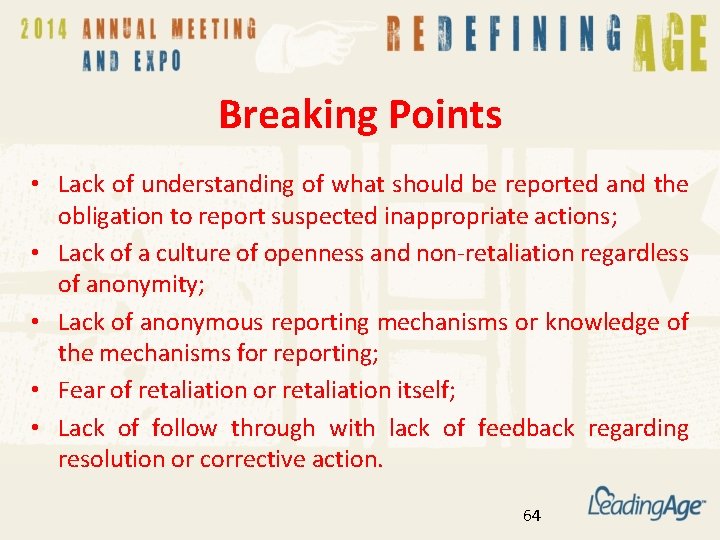 2014 ANNUAL MEETING AND EXPO

REDEFINING AGE

Breaking Points

• Lack of understanding of what should be reported and the obligation to report suspected inappropriate actions;
• Lack of a culture of openness and non-retaliation regardless of anonymity;
• Lack of anonymous reporting mechanisms or knowledge of the mechanisms for reporting;
• Fear of retaliation or retaliation itself;
• Lack of follow through with lack of feedback regarding resolution or corrective action.

64

LeadingAge